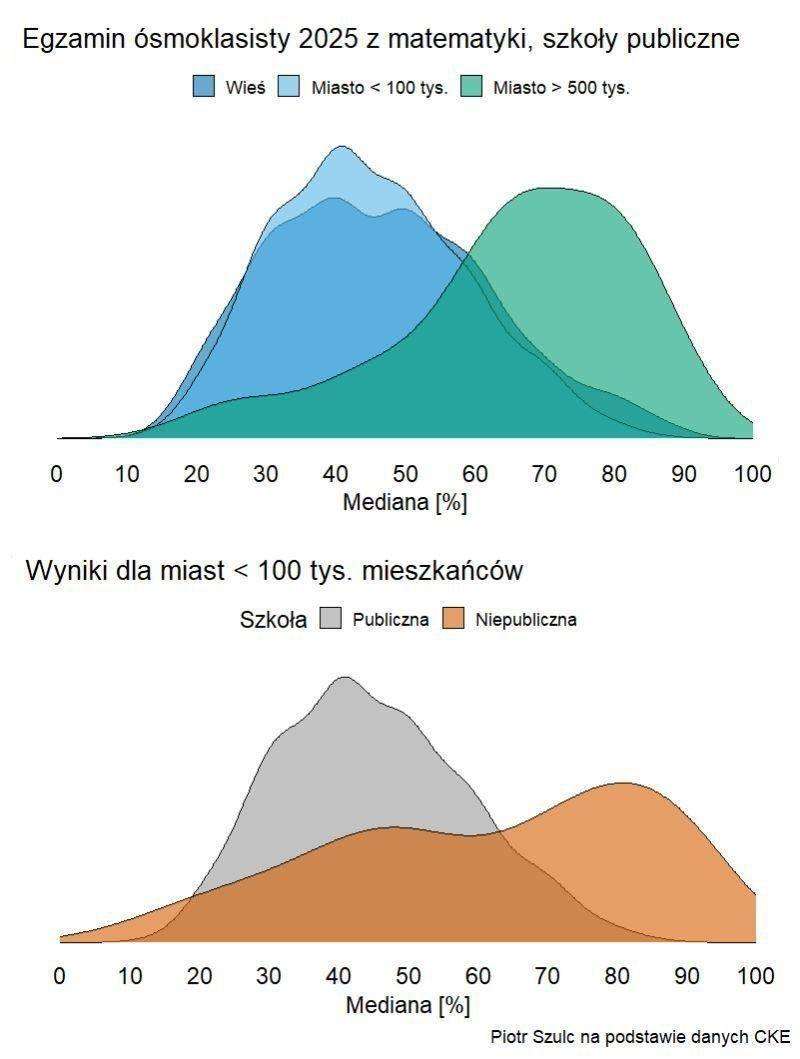 Egzamin ósmoklasisty 2025 z matematyki, szkoły publiczne

Wieś Miasto < 100 tys. Miasto > 500 tys.

0 10 20 30 40 50 60 70 80 90 100
Mediana [%]

Wyniki dla miast < 100 tys. mieszkańców

Szkoła Publiczna Niepubliczna

0 10 20 30 40 50 60 70 80 90 100
Mediana [%]

Piotr Szulc na podstawie danych CKE